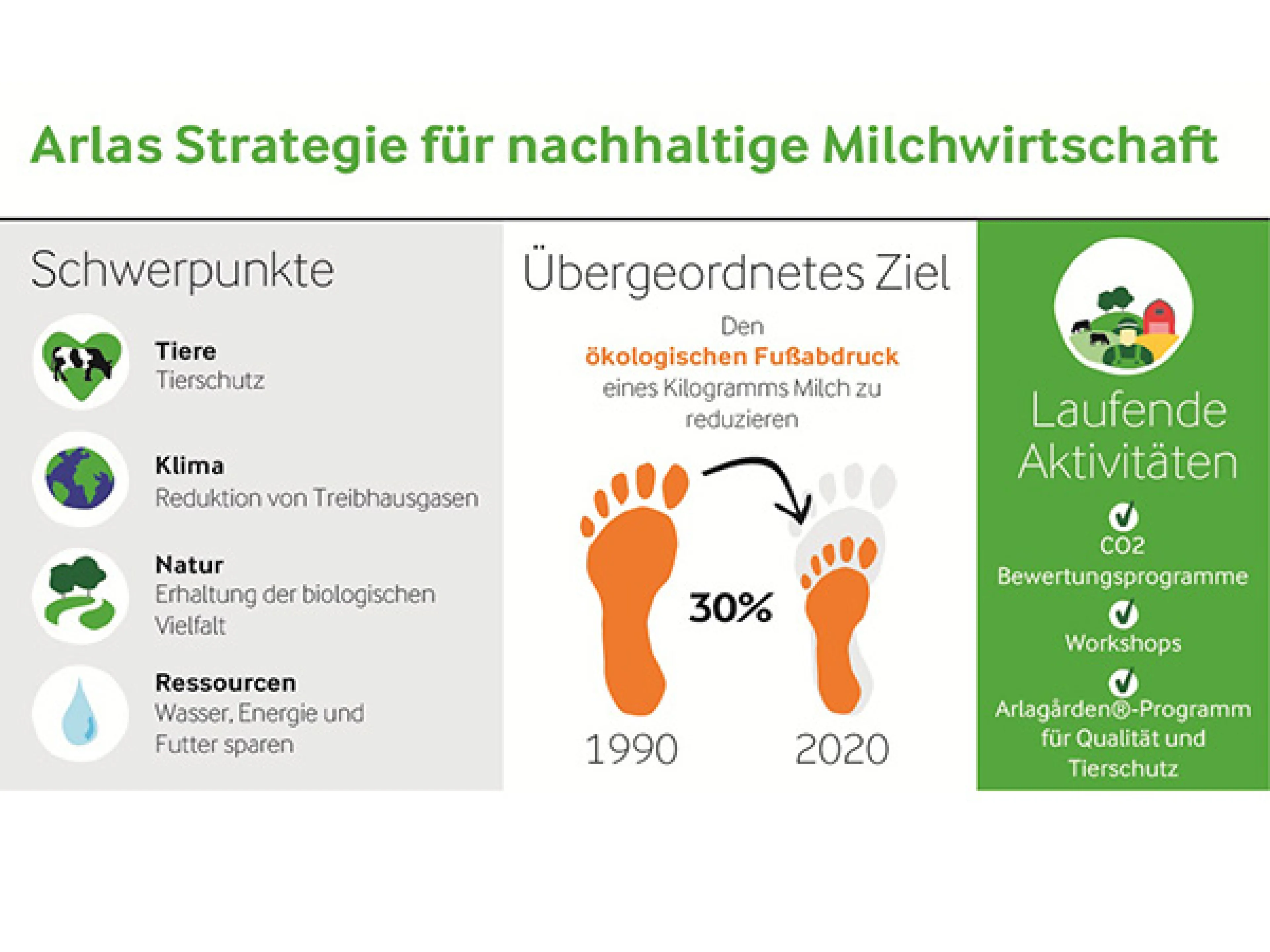 Arlas Strategie für nachhaltige Milchwirtschaft

Schwerpunkte

Tiere
Tierschutz

Klima
Reduktion von Treibhausgasen

Natur
Erhaltung der biologischen Vielfalt

Ressourcen
Wasser, Energie und Futter sparen

Übergeordnetes Ziel

Den ökologischen Fußabdruck eines Kilogramms Milch zu reduzieren

30%

1990

2020

Laufende Aktivitäten

CO2 Bewertungsprogramme

Workshops

Arlagården®-Programm für Qualität und Tierschutz